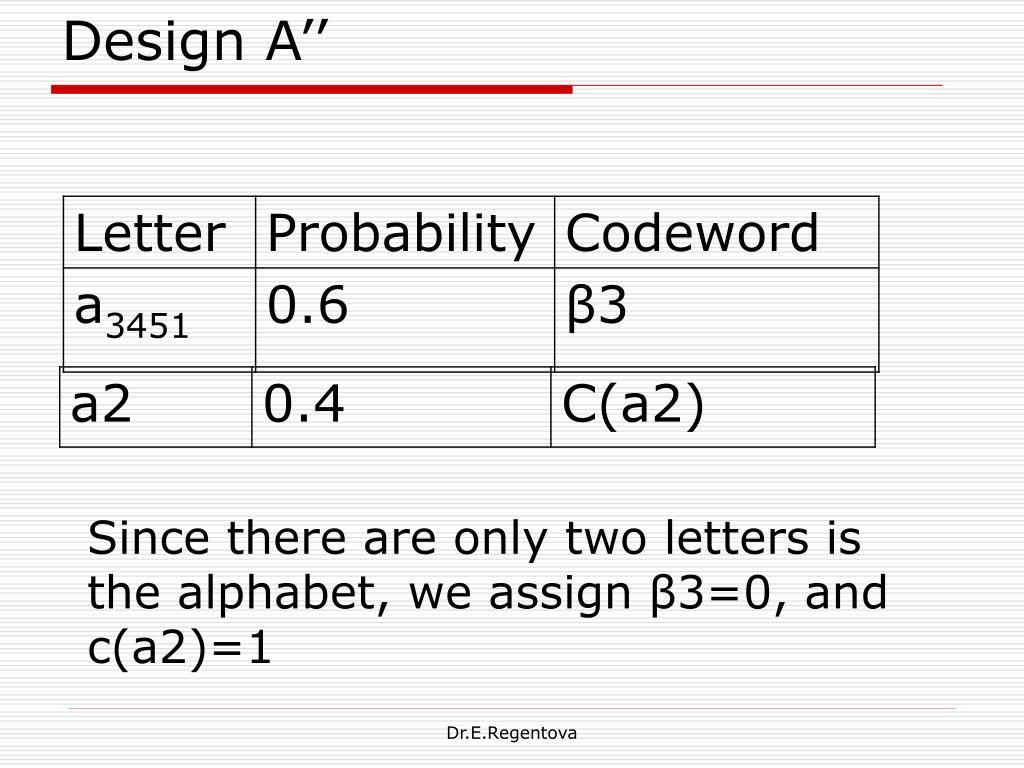 Design A’’

| Letter | Probability | Codeword |
|---|---|---|
| $a_{3451}$ | 0.6 | β3 |
| a2 | 0.4 | C(a2) |

Since there are only two letters is the alphabet, we assign β3=0, and c(a2)=1

Dr.E.Regentova